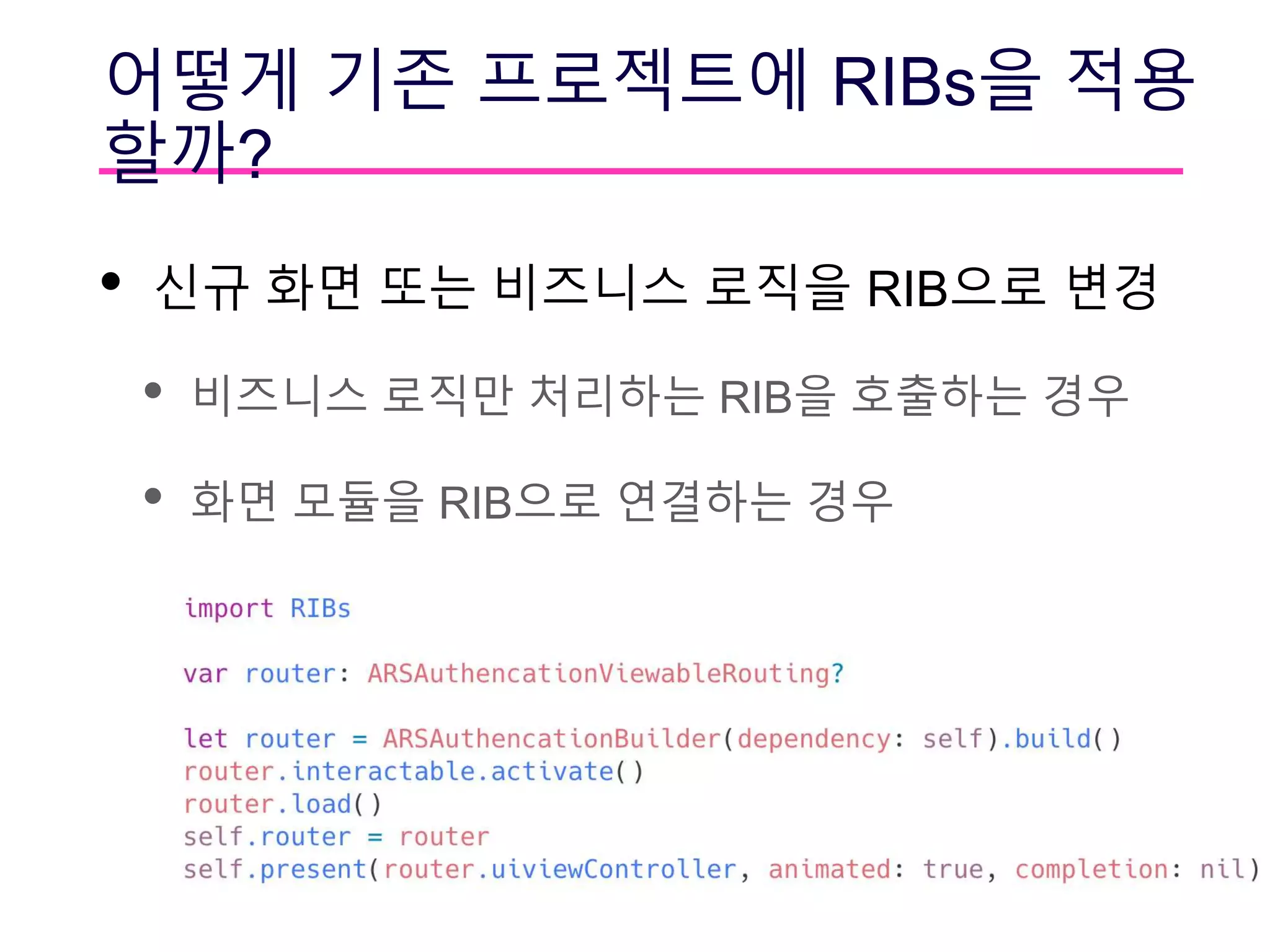 어떻게 기존 프로젝트에 RIBs을 적용할까?

• 신규 화면 또는 비즈니스 로직을 RIB으로 변경

• 비즈니스 로직만 처리하는 RIB을 호출하는 경우

• 화면 모듈을 RIB으로 연결하는 경우

import RIBs

var router: ARSAuthencationViewableRouting?

let router = ARSAuthencationBuilder(dependency: self).build()
router.interactable.activate()
router.load()
self.router = router
self.present(router.uiviewController, animated: true, completion: nil)